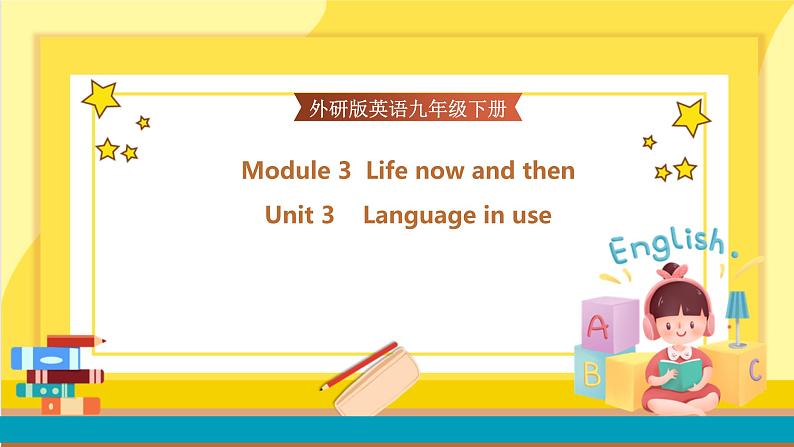 外研版英语九年级下册

Module 3 Life now and then

Unit 3 Language in use

English.

A
B
C